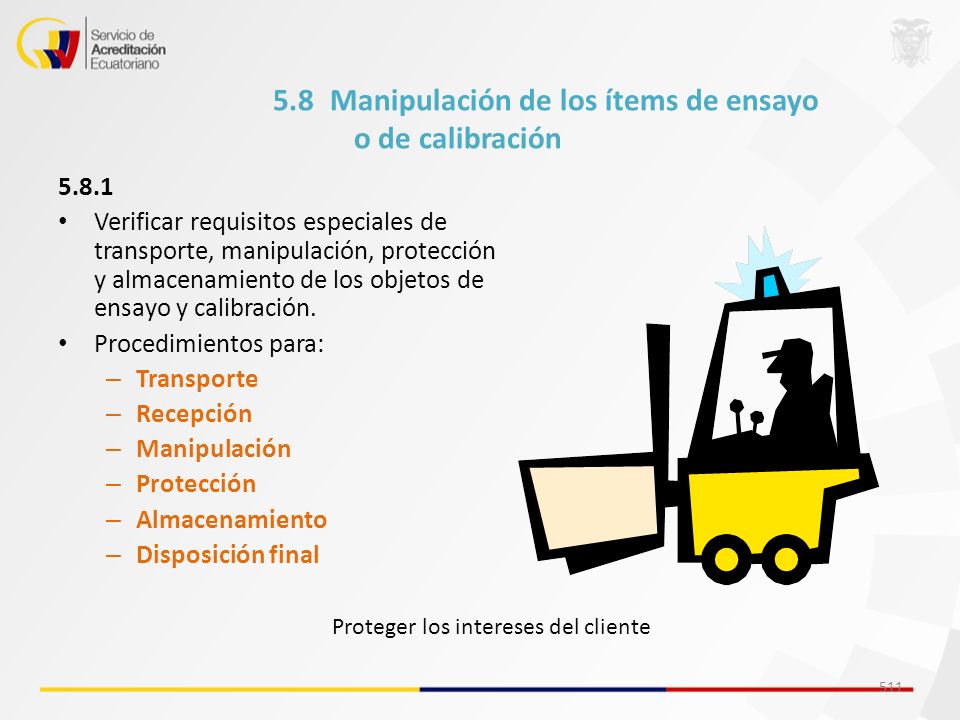 Servicio de Acreditación Ecuatoriano

5.8 Manipulación de los ítems de ensayo o de calibración

5.8.1

• Verificar requisitos especiales de transporte, manipulación, protección y almacenamiento de los objetos de ensayo y calibración.
• Procedimientos para:
– Transporte
– Recepción
– Manipulación
– Protección
– Almacenamiento
– Disposición final

Proteger los intereses del cliente

511